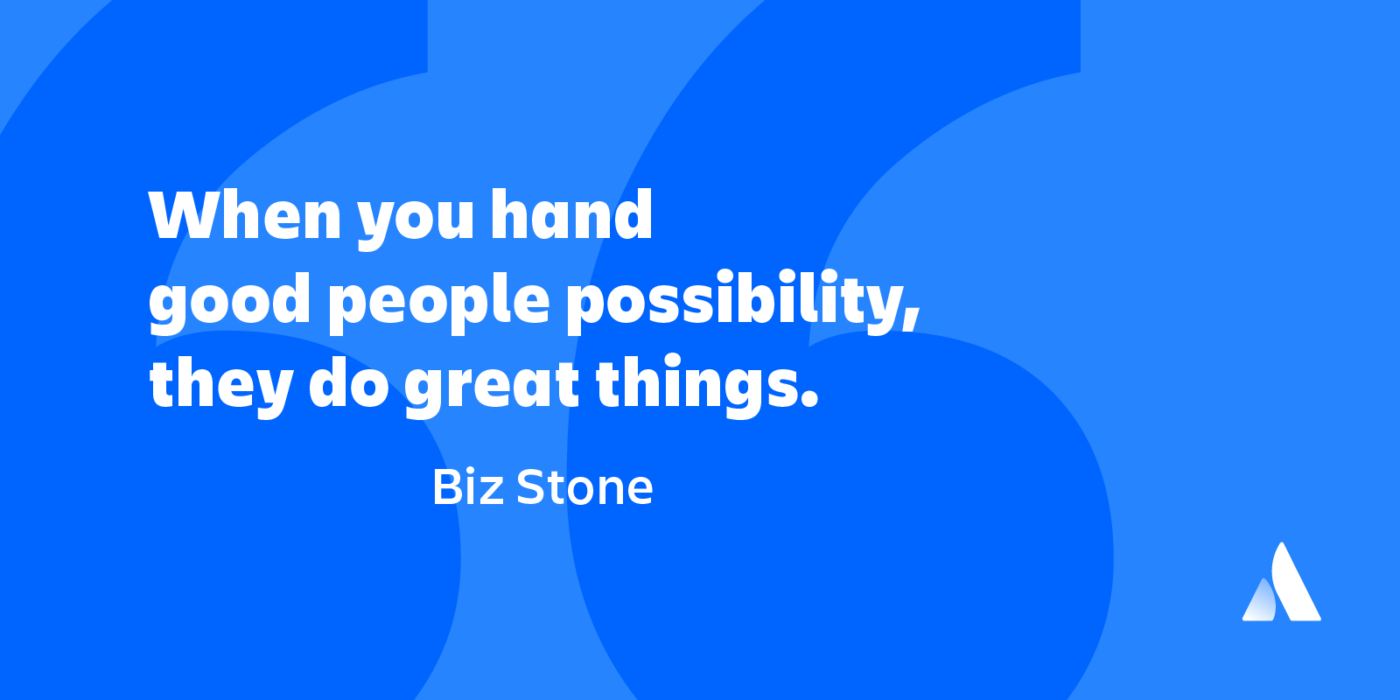 When you hand good people possibility, they do great things.

Biz Stone